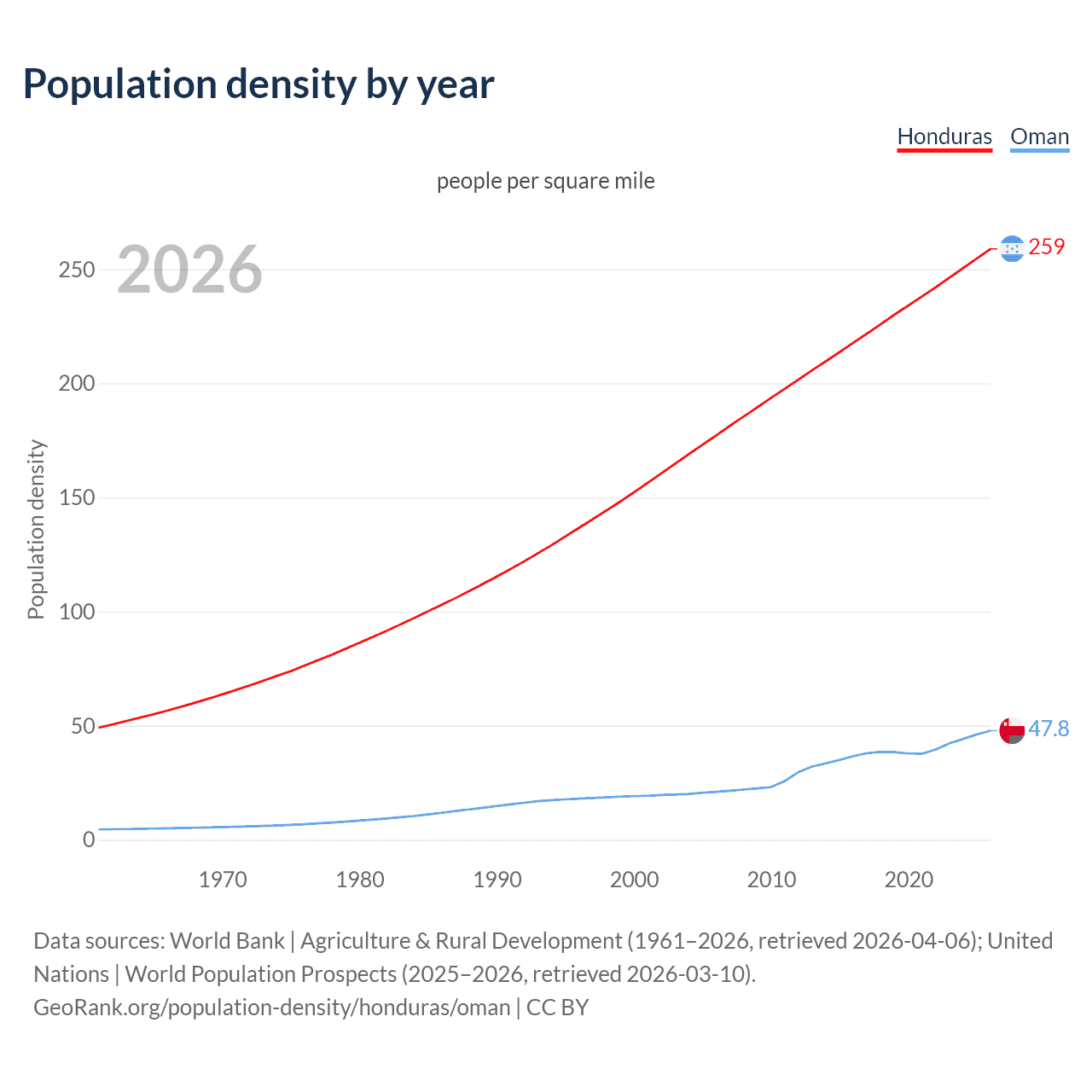 Population density by year

Honduras Oman

people per square mile

2026

Population density

250
200
150
100
50
0

259
47.8

1970 1980 1990 2000 2010 2020

Data sources: World Bank | Agriculture & Rural Development (1961–2026, retrieved 2026-04-06); United Nations | World Population Prospects (2025–2026, retrieved 2026-03-10).
GeoRank.org/population-density/honduras/oman | CC BY